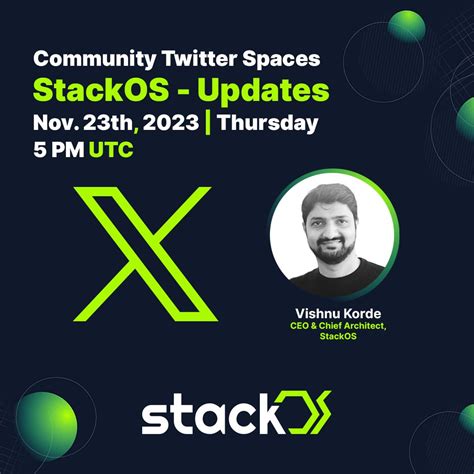 Community Twitter Spaces
StackOS - Updates
Nov. 23th, 2023 | Thursday
5 PM UTC

Vishnu Korde
CEO & Chief Architect, StackOS

stack